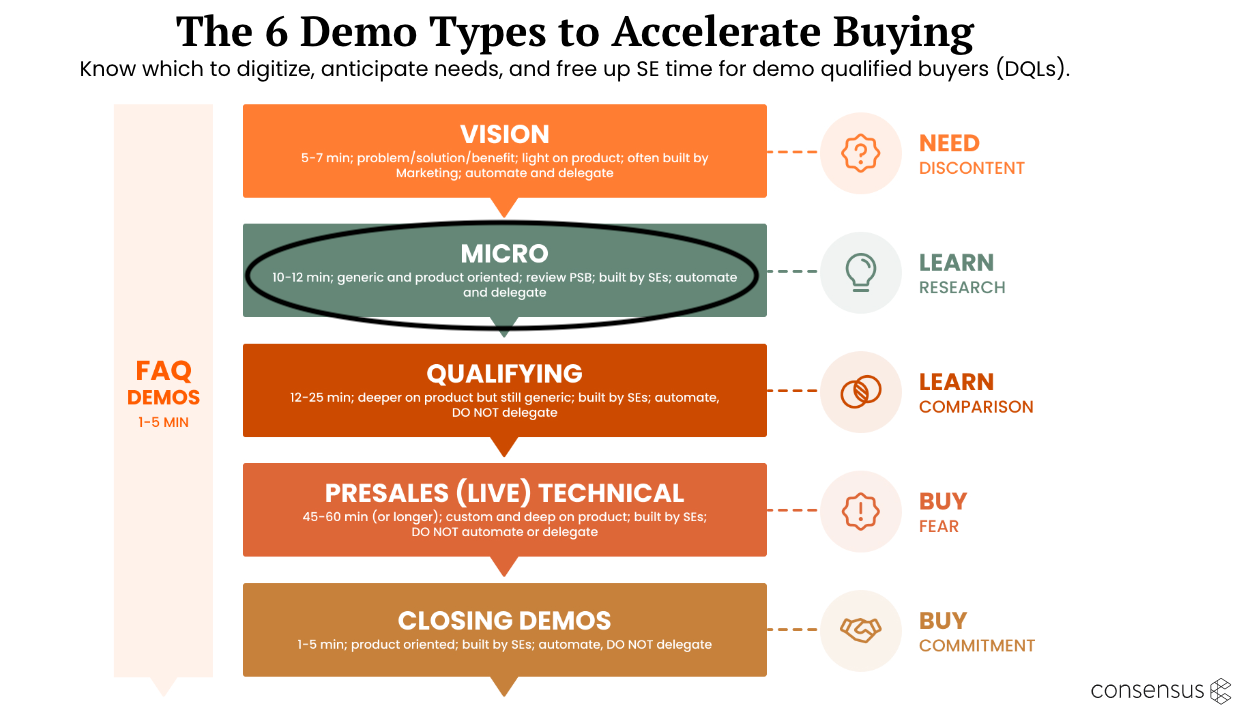 The 6 Demo Types to Accelerate Buying
Know which to digitize, anticipate needs, and free up SE time for demo qualified buyers (DQLs).

FAQ DEMOS
1-5 MIN

VISION
5-7 min; problem/solution/benefit; light on product; often built by Marketing; automate and delegate

NEED
DISCONTENT

MICRO
10-12 min; generic and product oriented; review PSB; built by SEs; automate and delegate

LEARN
RESEARCH

QUALIFYING
12-25 min; deeper on product but still generic; built by SEs; automate, DO NOT delegate

LEARN
COMPARISON

PRESALES (LIVE) TECHNICAL
45-60 min (or longer); custom and deep on product; built by SEs; DO NOT automate or delegate

BUY
FEAR

CLOSING DEMOS
1-5 min; product oriented; built by SEs; automate, DO NOT delegate

BUY
COMMITMENT

consensus